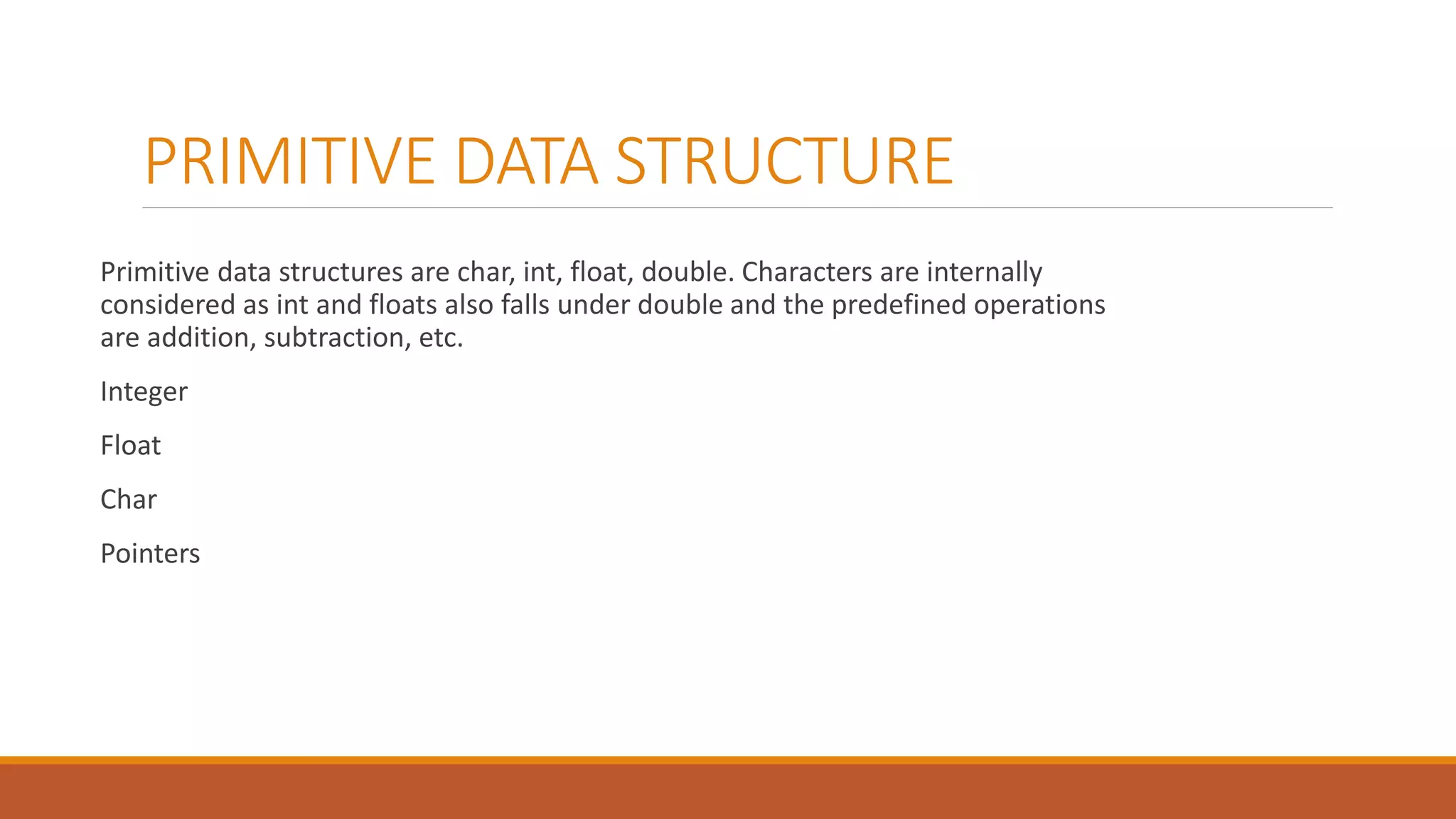 PRIMITIVE DATA STRUCTURE

Primitive data structures are char, int, float, double. Characters are internally considered as int and floats also falls under double and the predefined operations are addition, subtraction, etc.

Integer

Float

Char

Pointers